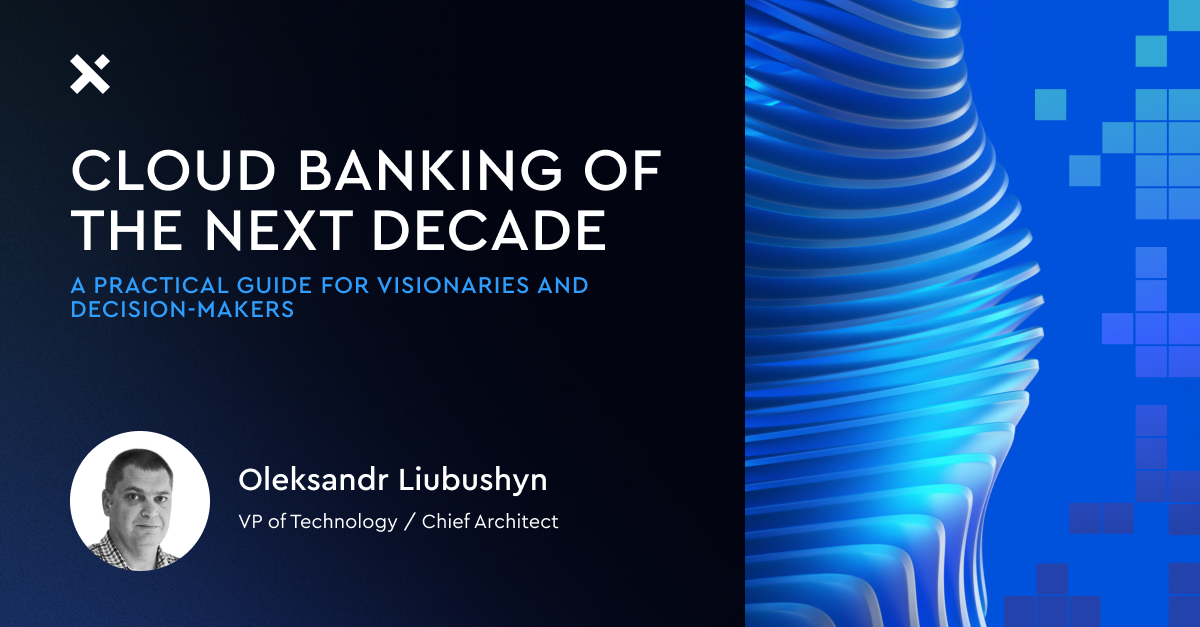 CLOUD BANKING OF THE NEXT DECADE

A PRACTICAL GUIDE FOR VISIONARIES AND DECISION-MAKERS

Oleksandr Liubushyn

VP of Technology / Chief Architect